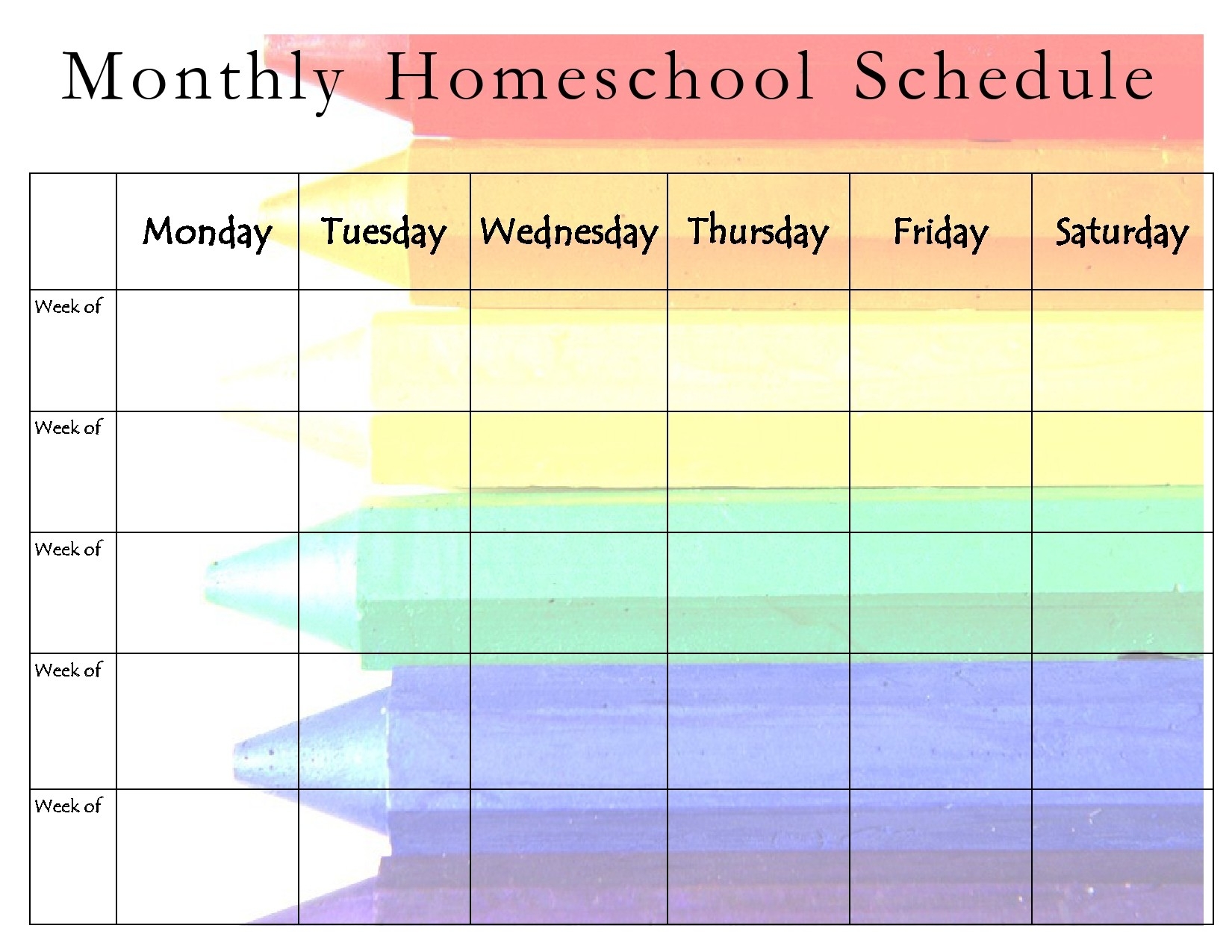 Monthly Homeschool Schedule

| | Monday | Tuesday | Wednesday | Thursday | Friday | Saturday |
|---|---|---|---|---|---|---|
| Week of | | | | | | |
| Week of | | | | | | |
| Week of | | | | | | |
| Week of | | | | | | |
| Week of | | | | | | |